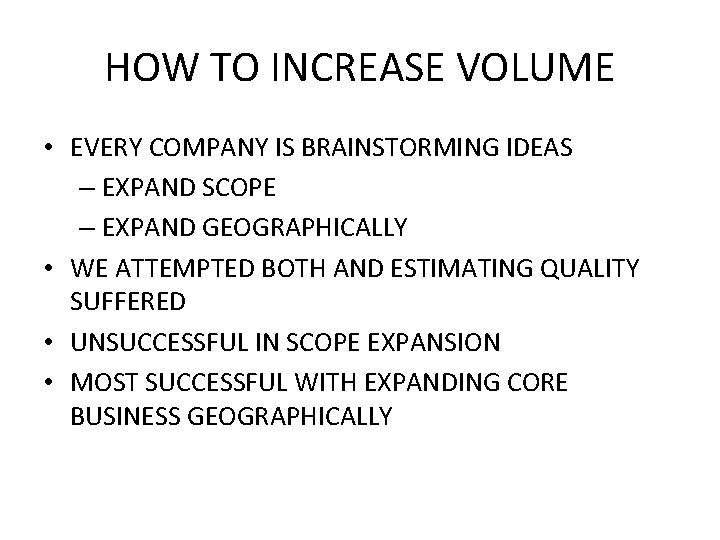 HOW TO INCREASE VOLUME

• EVERY COMPANY IS BRAINSTORMING IDEAS
  – EXPAND SCOPE
  – EXPAND GEOGRAPHICALLY
• WE ATTEMPTED BOTH AND ESTIMATING QUALITY SUFFERED
• UNSUCCESSFUL IN SCOPE EXPANSION
• MOST SUCCESSFUL WITH EXPANDING CORE BUSINESS GEOGRAPHICALLY